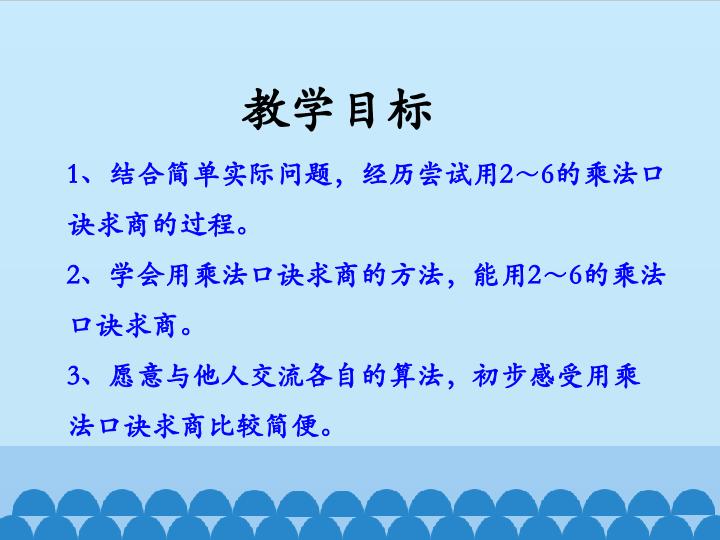 教学目标

1、结合简单实际问题，经历尝试用2～6的乘法口诀求商的过程。

2、学会用乘法口诀求商的方法，能用2～6的乘法口诀求商。

3、愿意与他人交流各自的算法，初步感受用乘法口诀求商比较简便。